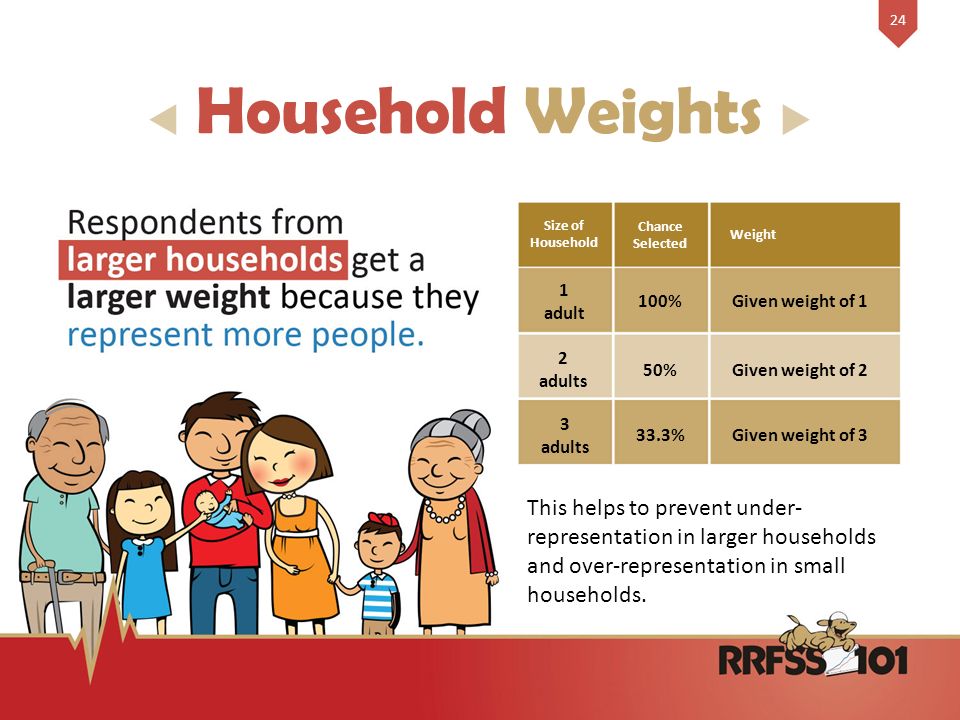 24

Household Weights

Respondents from larger households get a larger weight because they represent more people.

| Size of Household | Chance Selected | Weight |
|---|---|---|
| 1 adult | 100% | Given weight of 1 |
| 2 adults | 50% | Given weight of 2 |
| 3 adults | 33.3% | Given weight of 3 |

This helps to prevent under-representation in larger households and over-representation in small households.

RRFSS 101